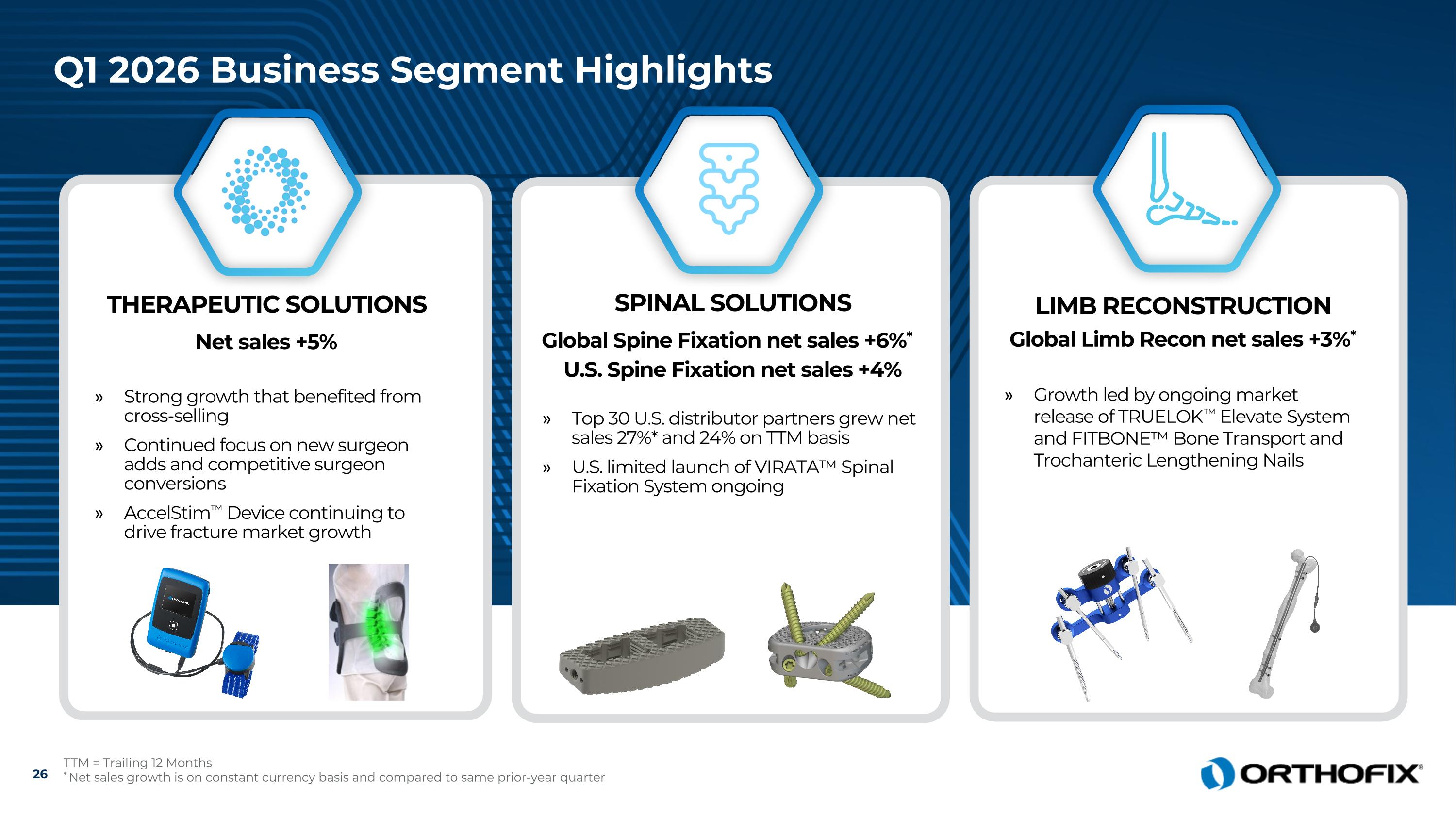 Q1 2026 Business Segment Highlights

THERAPEUTIC SOLUTIONS

Net sales +5%

» Strong growth that benefited from cross-selling

» Continued focus on new surgeon adds and competitive surgeon conversions

» AccelStim™ Device continuing to drive fracture market growth

ORTHOFIX

SPINAL SOLUTIONS

Global Spine Fixation net sales +6%*

U.S. Spine Fixation net sales +4%

» Top 30 U.S. distributor partners grew net sales 27%* and 24% on TTM basis

» U.S. limited launch of VIRATA™ Spinal Fixation System ongoing

LIMB RECONSTRUCTION

Global Limb Recon net sales +3%*

» Growth led by ongoing market release of TRUELOK™ Elevate System and FITBONE™ Bone Transport and Trochanteric Lengthening Nails

26

TTM = Trailing 12 Months

*Net sales growth is on constant currency basis and compared to same prior-year quarter

ORTHOFIX®